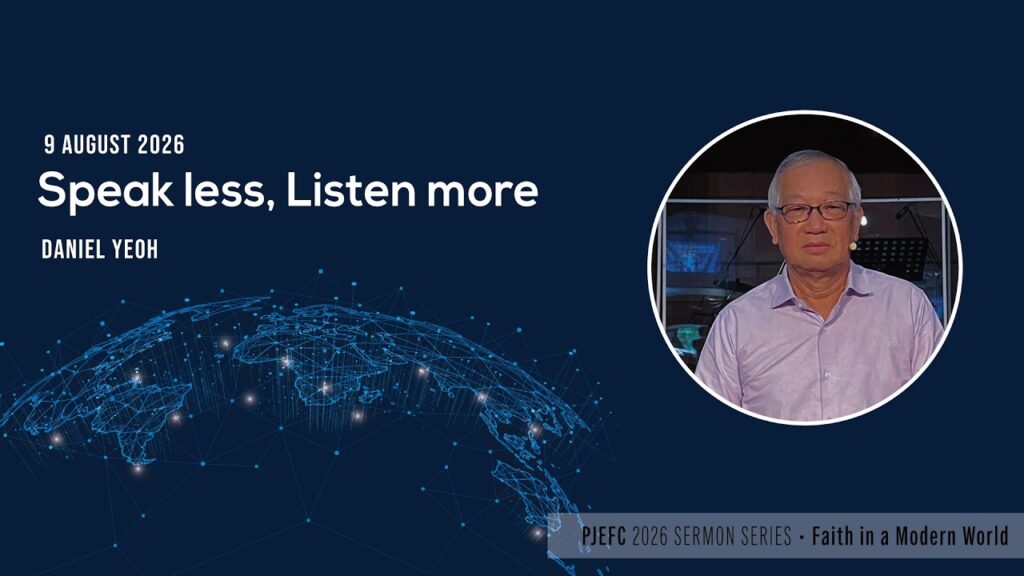 9 AUGUST 2026

Speak less, Listen more

DANIEL YEOH

PJEFC 2026 SERMON SERIES • Faith in a Modern World